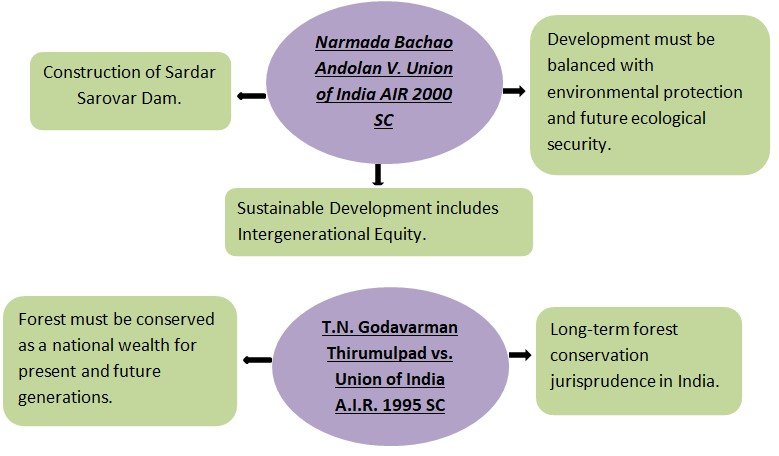 Narmada Bachao Andolan V. Union of India AIR 2000 SC

Construction of Sardar Sarovar Dam.

Development must be balanced with environmental protection and future ecological security.

Sustainable Development includes Intergenerational Equity.

T.N. Godavarman Thirumulpad vs. Union of India A.I.R. 1995 SC

Forest must be conserved as a national wealth for present and future generations.

Long-term forest conservation jurisprudence in India.